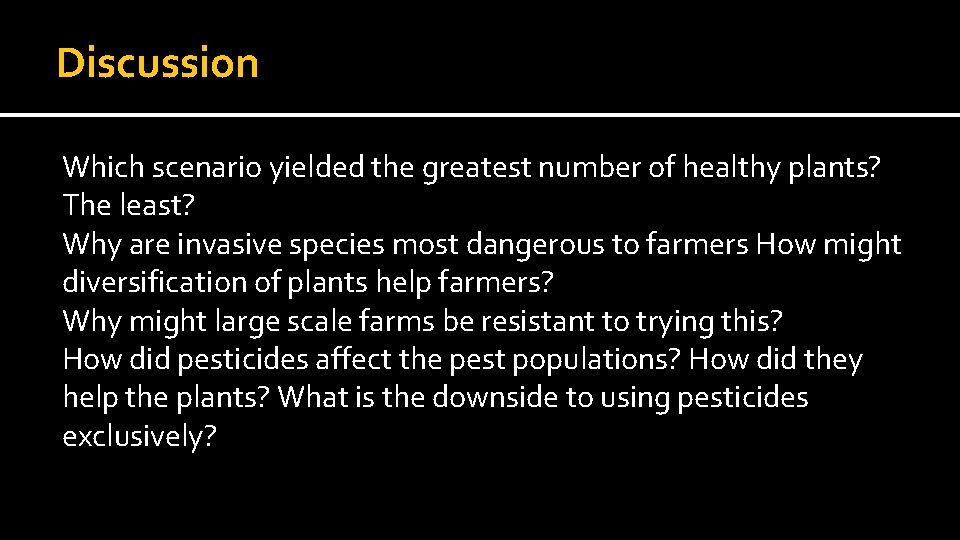 Discussion

Which scenario yielded the greatest number of healthy plants? The least?
Why are invasive species most dangerous to farmers How might diversification of plants help farmers?
Why might large scale farms be resistant to trying this?
How did pesticides affect the pest populations? How did they help the plants? What is the downside to using pesticides exclusively?